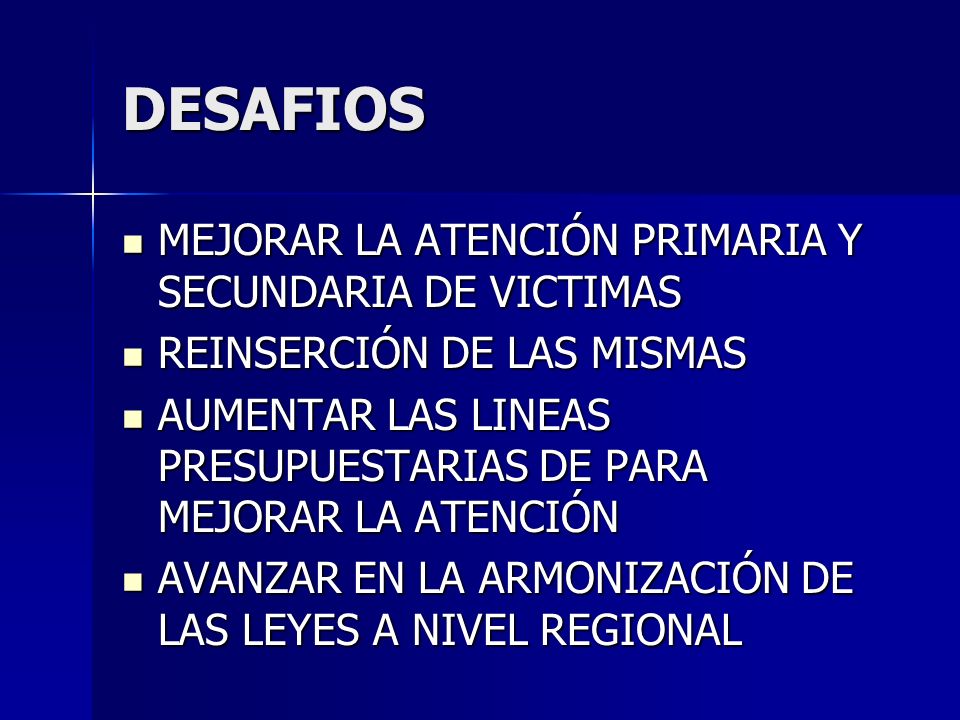 DESAFIOS

- MEJORAR LA ATENCIÓN PRIMARIA Y SECUNDARIA DE VICTIMAS
- REINSERCIÓN DE LAS MISMAS
- AUMENTAR LAS LINEAS PRESUPUESTARIAS DE PARA MEJORAR LA ATENCIÓN
- AVANZAR EN LA ARMONIZACIÓN DE LAS LEYES A NIVEL REGIONAL